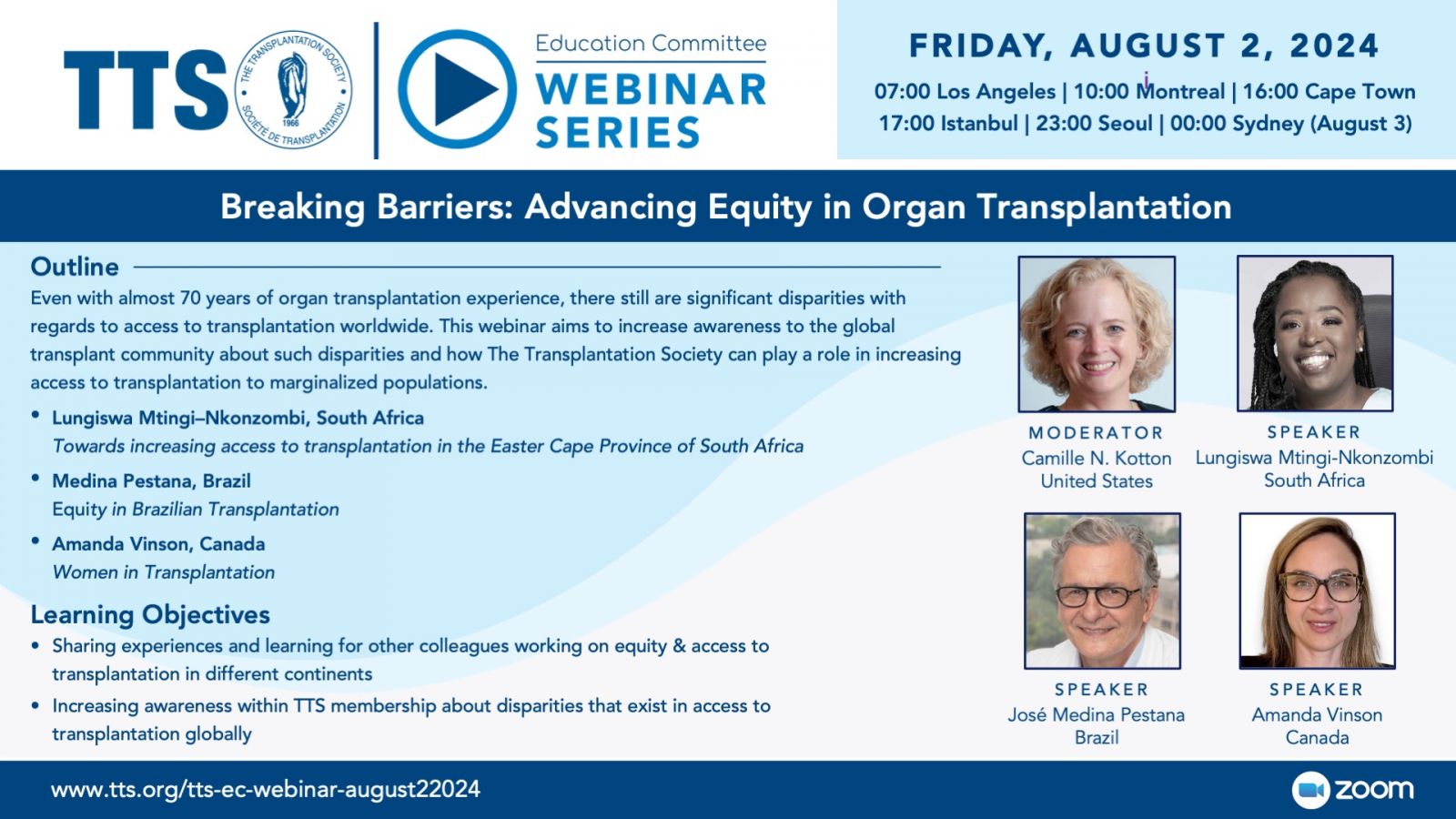 TTS

THE TRANSPLANTATION SOCIETY
1966
SOCIÉTÉ DE TRANSPLANTATION

Education Committee
WEBINAR SERIES

FRIDAY, AUGUST 2, 2024
07:00 Los Angeles | 10:00 Montreal | 16:00 Cape Town
17:00 Istanbul | 23:00 Seoul | 00:00 Sydney (August 3)

Breaking Barriers: Advancing Equity in Organ Transplantation

Outline

Even with almost 70 years of organ transplantation experience, there still are significant disparities with regards to access to transplantation worldwide. This webinar aims to increase awareness to the global transplant community about such disparities and how The Transplantation Society can play a role in increasing access to transplantation to marginalized populations.

• Lungiswa Mtingi–Nkonzombi, South Africa
Towards increasing access to transplantation in the Easter Cape Province of South Africa
• Medina Pestana, Brazil
Equity in Brazilian Transplantation
• Amanda Vinson, Canada
Women in Transplantation

Learning Objectives

• Sharing experiences and learning for other colleagues working on equity & access to transplantation in different continents
• Increasing awareness within TTS membership about disparities that exist in access to transplantation globally

MODERATOR
Camille N. Kotton
United States

SPEAKER
Lungiswa Mtingi-Nkonzombi
South Africa

SPEAKER
José Medina Pestana
Brazil

SPEAKER
Amanda Vinson
Canada

www.tts.org/tts-ec-webinar-august22024

zoom